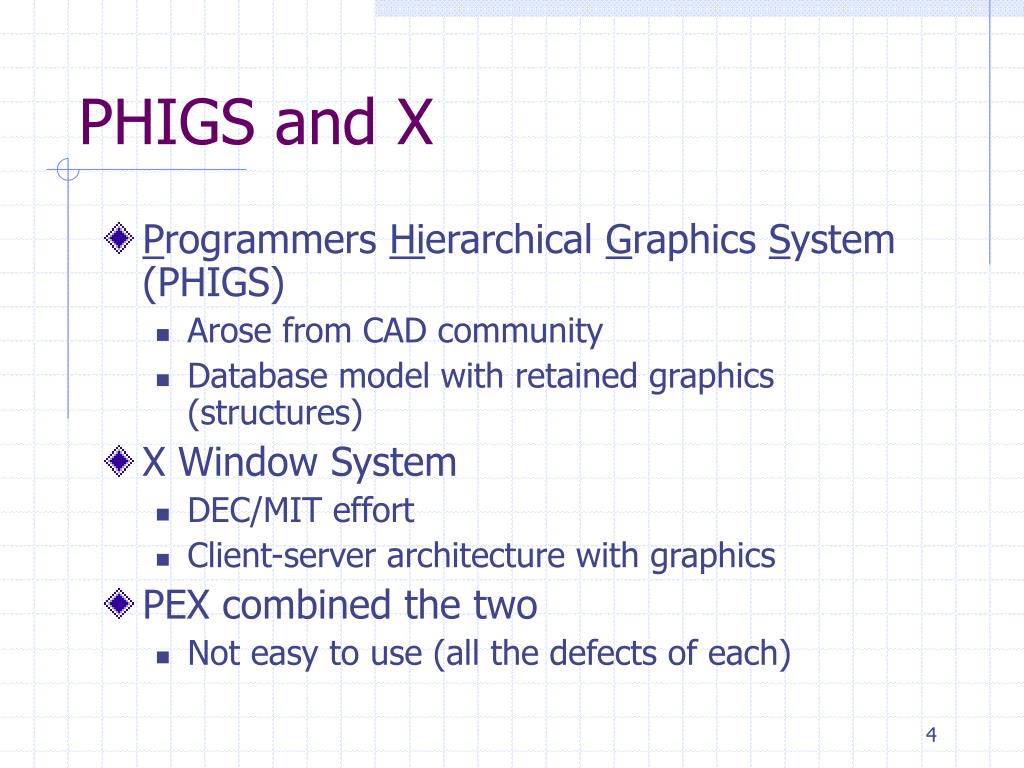 PHIGS and X

Programmers Hierarchical Graphics System (PHIGS)

Arose from CAD community

Database model with retained graphics (structures)

X Window System

DEC/MIT effort

Client-server architecture with graphics

PEX combined the two

Not easy to use (all the defects of each)

4